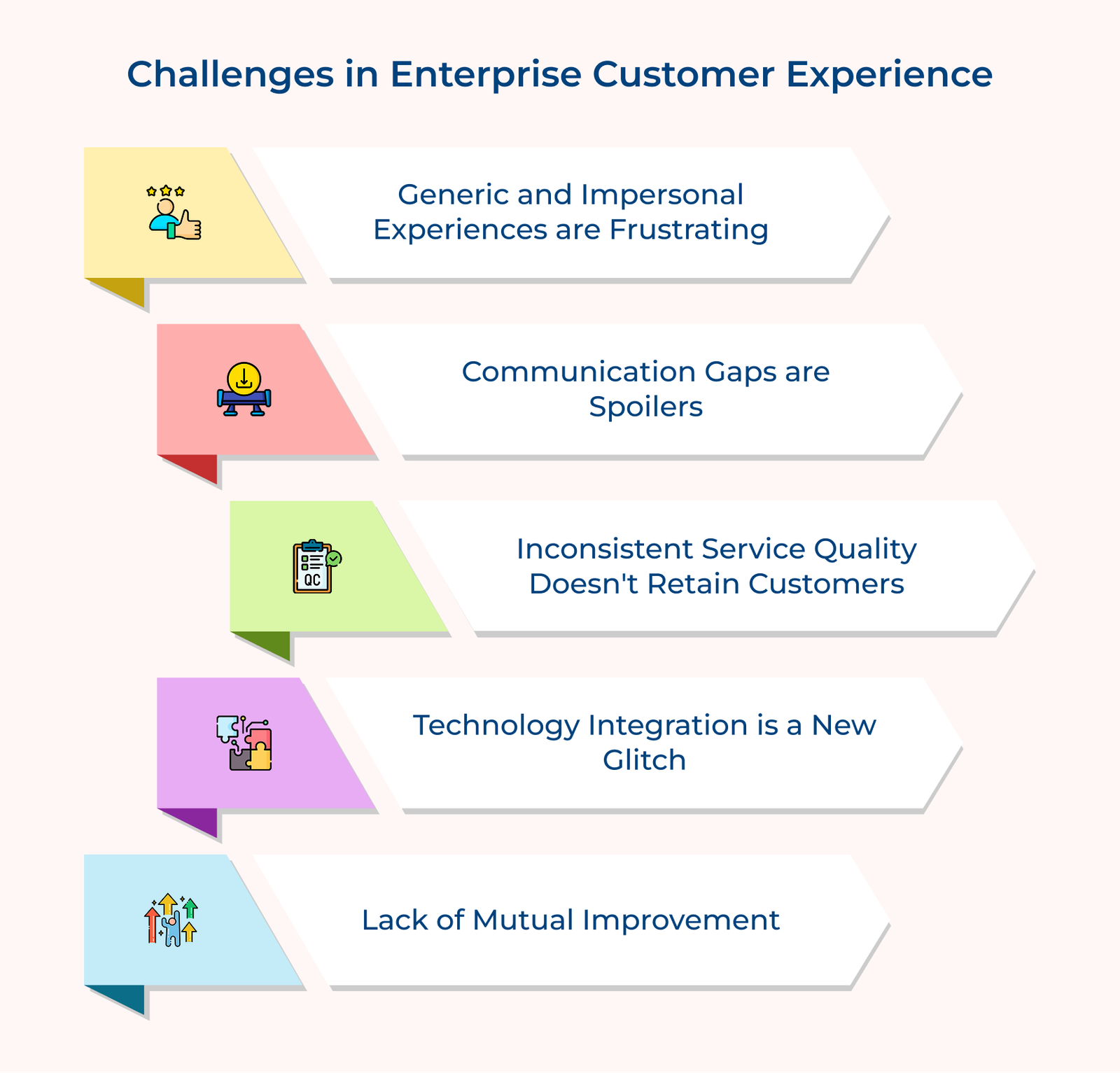 Challenges in Enterprise Customer Experience

Generic and Impersonal Experiences are Frustrating

Communication Gaps are Spoilers

QC

Inconsistent Service Quality Doesn't Retain Customers

Technology Integration is a New Glitch

Lack of Mutual Improvement